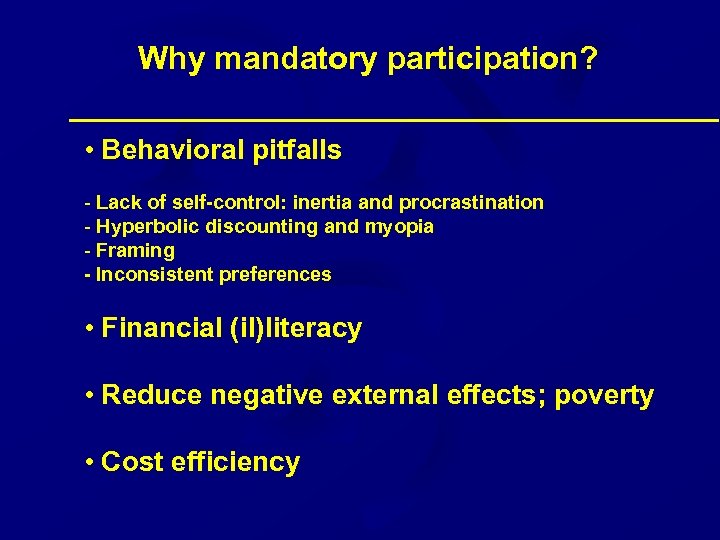 Why mandatory participation?

• Behavioral pitfalls

- Lack of self-control: inertia and procrastination
- Hyperbolic discounting and myopia
- Framing
- Inconsistent preferences

• Financial (il)literacy

• Reduce negative external effects; poverty

• Cost efficiency